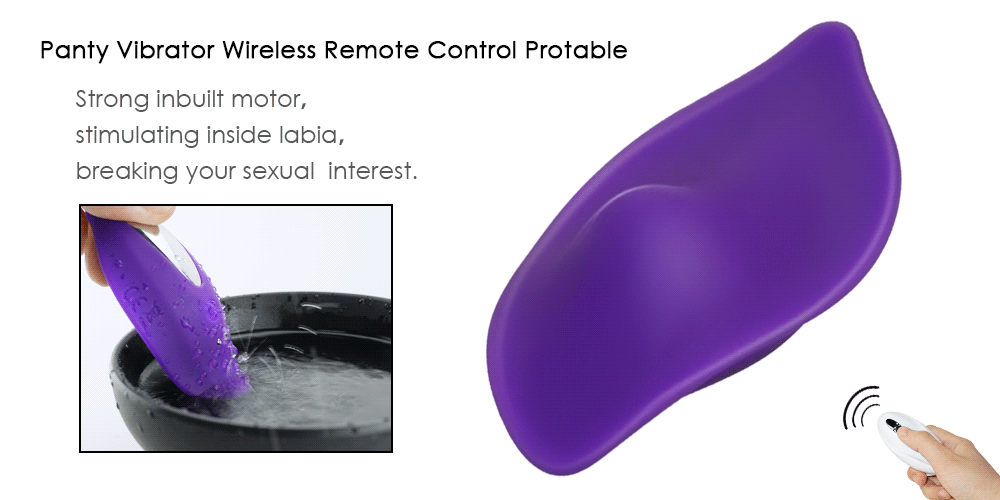 Panty Vibrator Wireless Remote Control Protable

Strong inbuilt motor,
stimulating inside labia,
breaking your sexual  interest.